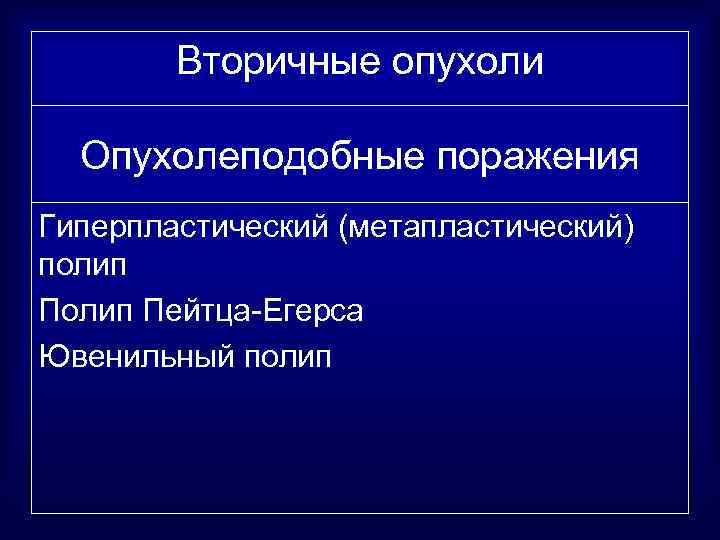 Вторичные опухоли

Опухолеподобные поражения

Гиперпластический (метапластический) полип

Полип Пейтца-Егерса

Ювенильный полип